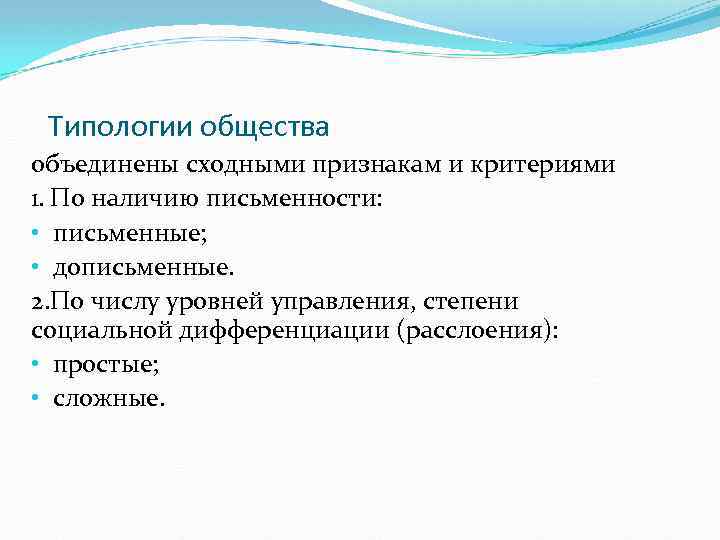 Типологии общества

объединены сходными признакам и критериями

1. По наличию письменности:

• письменные;
• дописьменные.

2.По числу уровней управления, степени социальной дифференциации (расслоения):

• простые;
• сложные.